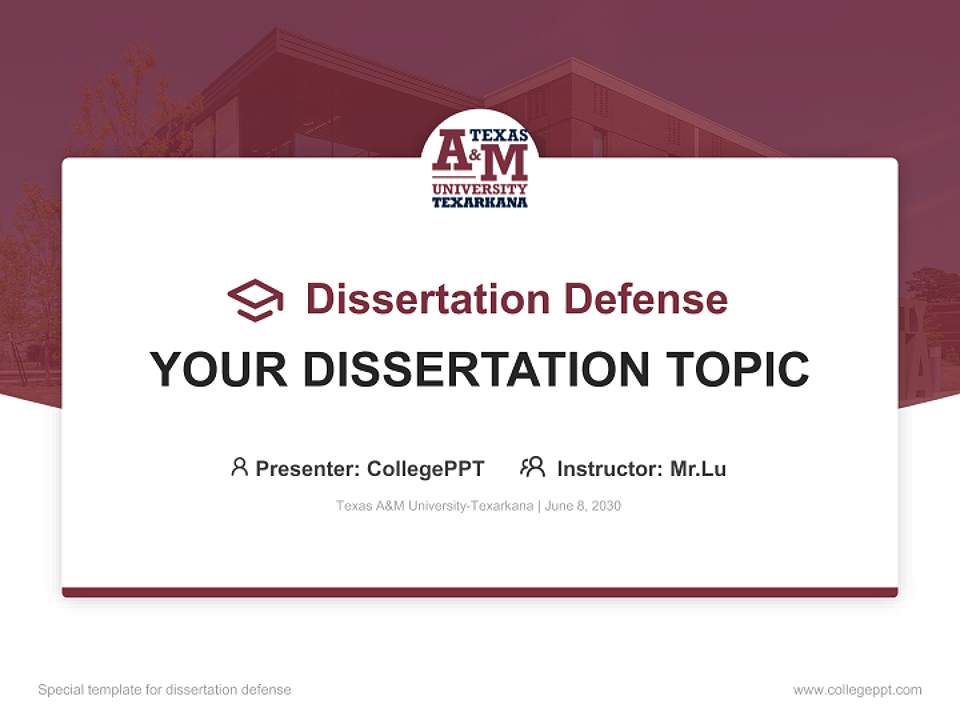 TEXAS A&M UNIVERSITY TEXARKANA

Dissertation Defense

YOUR DISSERTATION TOPIC

Presenter: CollegePPT Instructor: Mr.Lu

Texas A&M University-Texarkana | June 8, 2030

Special template for dissertation defense

www.collegeppt.com